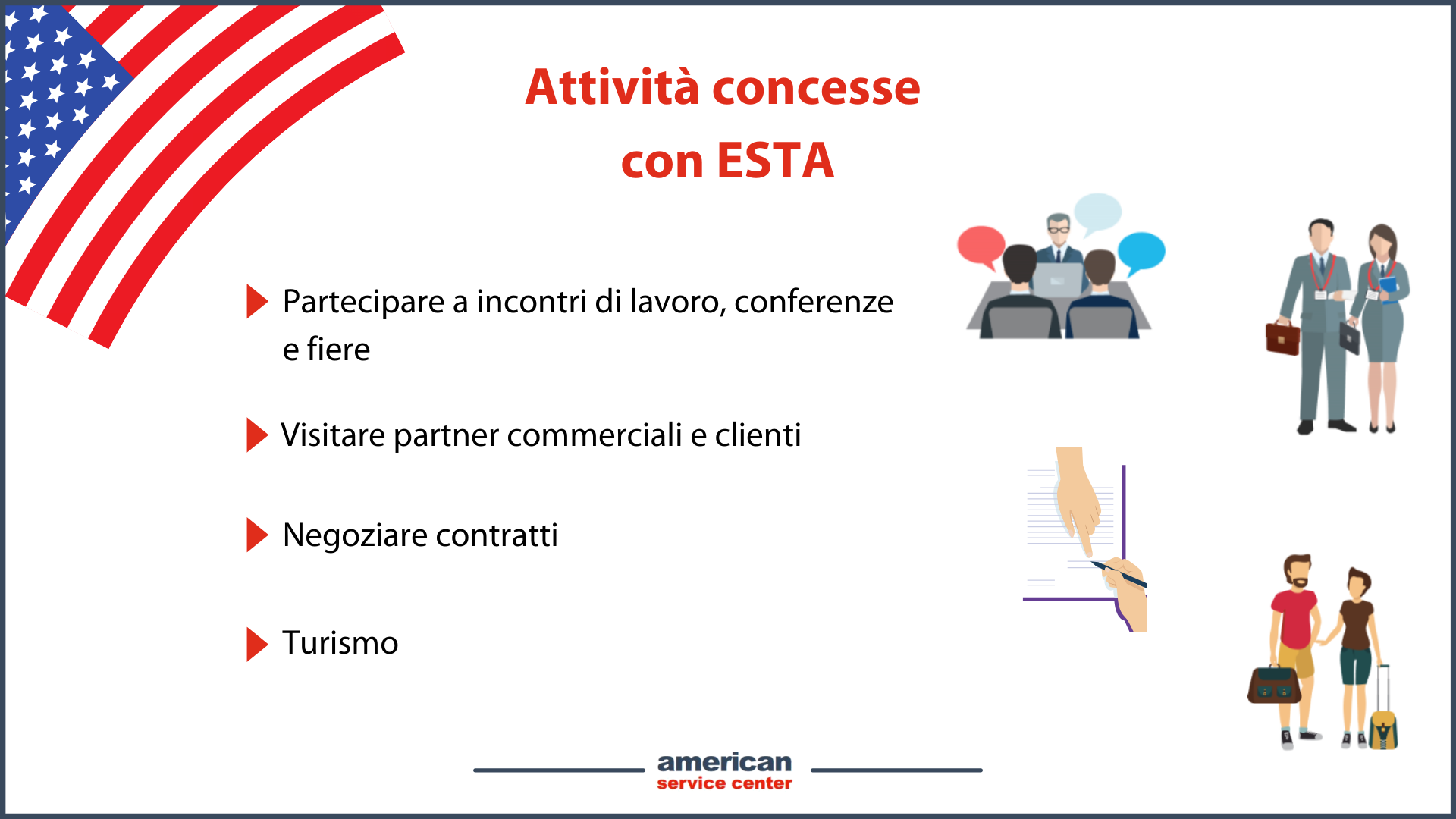 Attività concesse
con ESTA

Partecipare a incontri di lavoro, conferenze e fiere

Visitare partner commerciali e clienti

Negoziare contratti

Turismo

american
service center